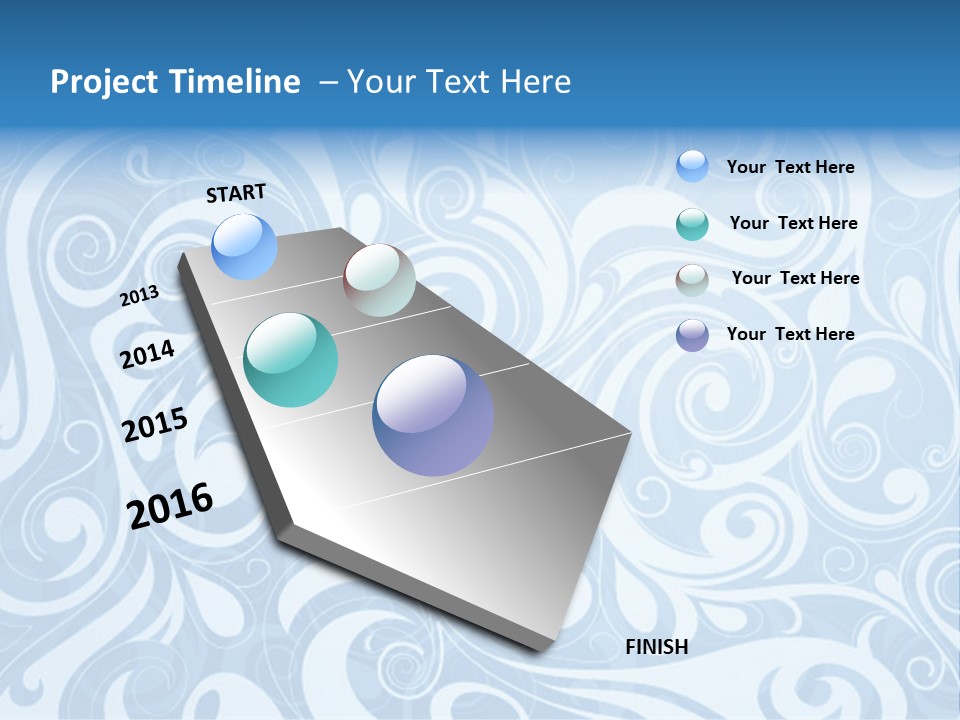 Project Timeline – Your Text Here

START

2013

2014

2015

2016

FINISH

Your Text Here

Your Text Here

Your Text Here

Your Text Here